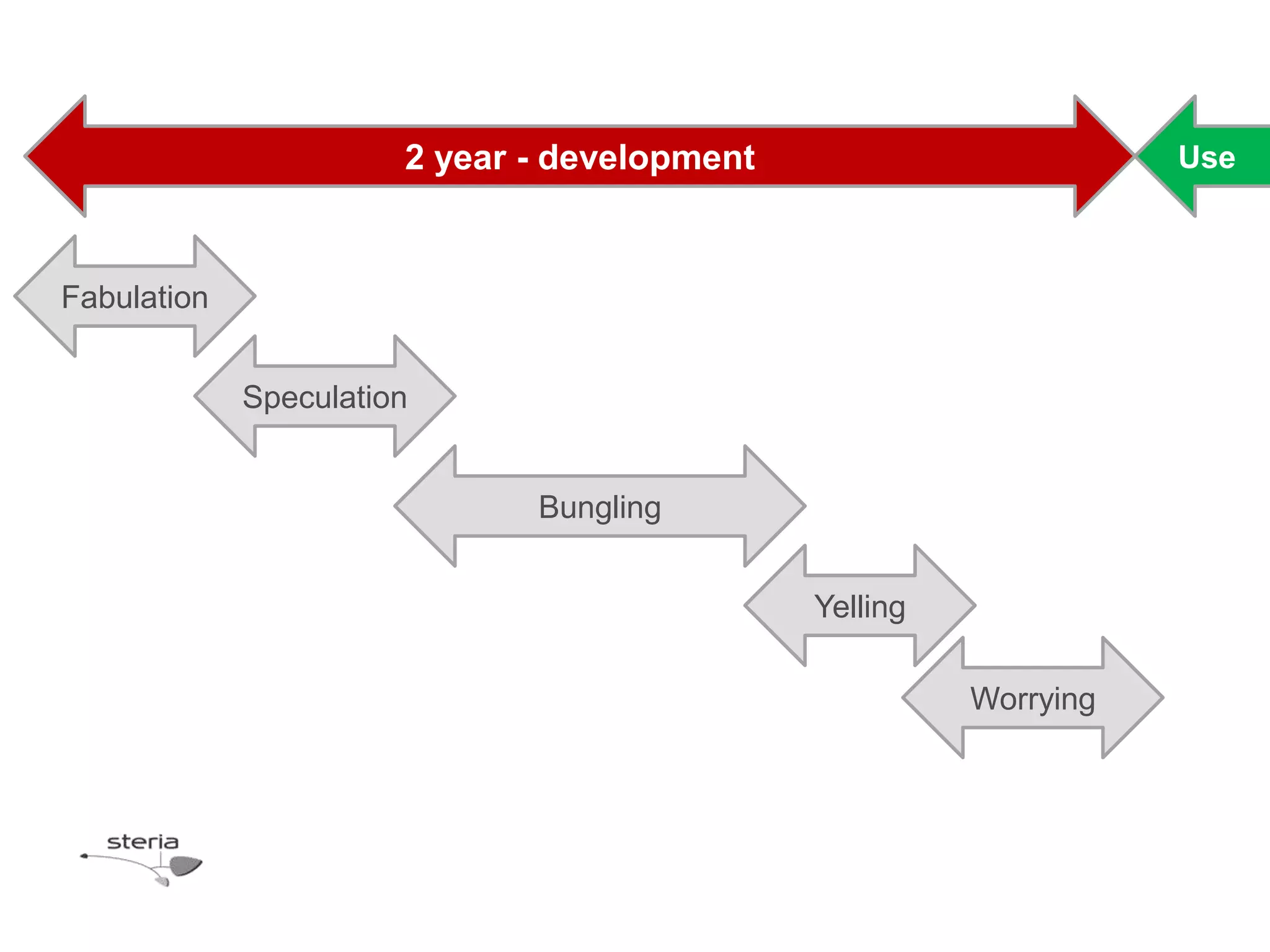 2 year - development

Use

Fabulation

Speculation

Bungling

Yelling

Worrying

steria